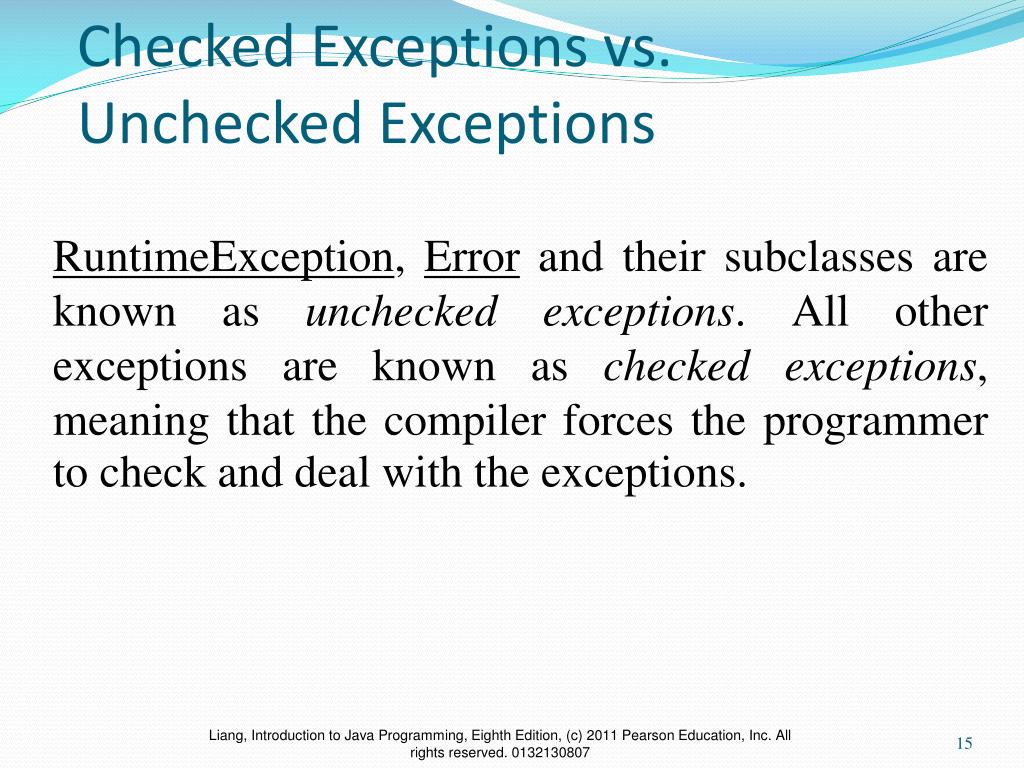 Checked Exceptions vs. Unchecked Exceptions

RuntimeException, Error and their subclasses are known as unchecked exceptions. All other exceptions are known as checked exceptions, meaning that the compiler forces the programmer to check and deal with the exceptions.

Liang, Introduction to Java Programming, Eighth Edition, (c) 2011 Pearson Education, Inc. All rights reserved. 0132130807

15